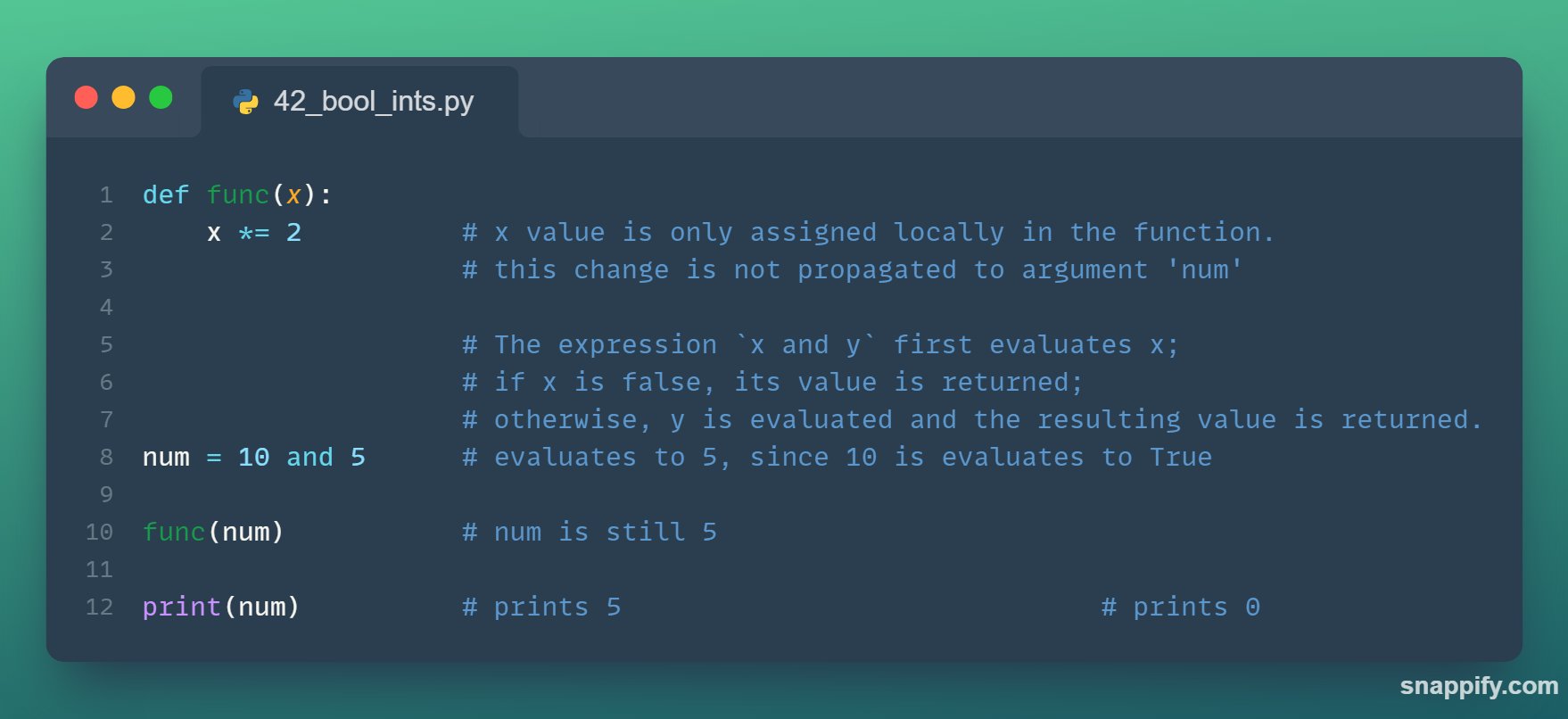 42_bool_ints.py

1 def func(x):
2     x *= 2          # x value is only assigned locally in the function.
3                     # this change is not propagated to argument 'num'
4
5                     # The expression `x and y` first evaluates x;
6                     # if x is false, its value is returned;
7                     # otherwise, y is evaluated and the resulting value is returned.
8 num = 10 and 5      # evaluates to 5, since 10 is evaluates to True
9
10 func(num)          # num is still 5
11
12 print(num)         # prints 5                    # prints 0

snappify.com